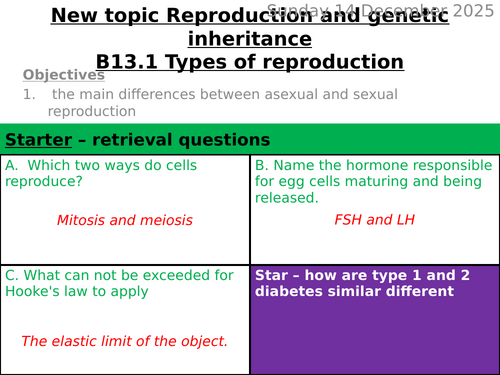 Sunday 14 December 2025

New topic Reproduction and genetic inheritance
B13.1 Types of reproduction

Objectives
1. the main differences between asexual and sexual reproduction

Starter – retrieval questions

A. Which two ways do cells reproduce?

Mitosis and meiosis

B. Name the hormone responsible for egg cells maturing and being released.

FSH and LH

C. What can not be exceeded for Hooke's law to apply

The elastic limit of the object.

Star – how are type 1 and 2 diabetes similar different